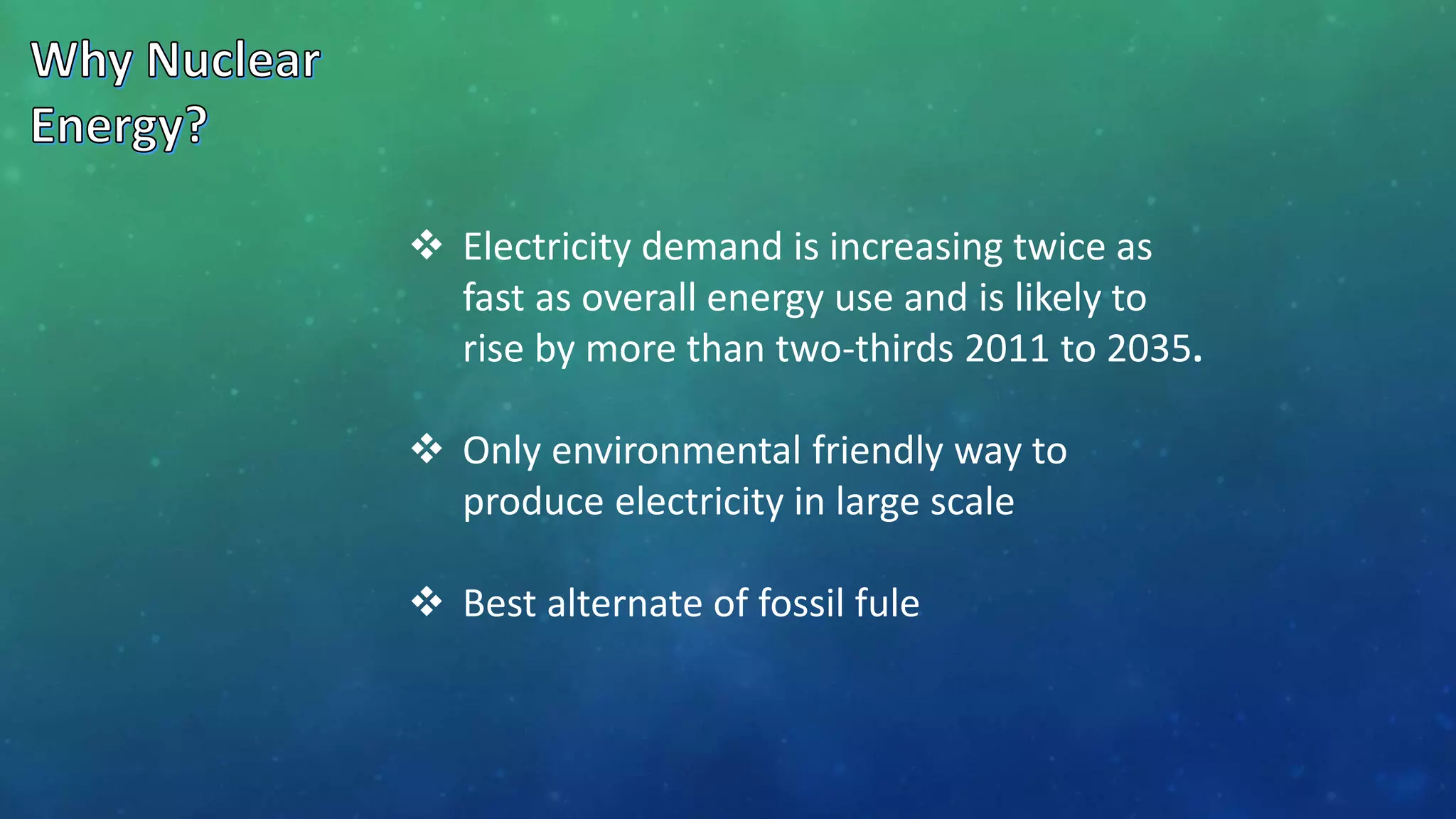 Why Nuclear Energy?

❖ Electricity demand is increasing twice as fast as overall energy use and is likely to rise by more than two-thirds 2011 to 2035.

❖ Only environmental friendly way to produce electricity in large scale

❖ Best alternate of fossil fule